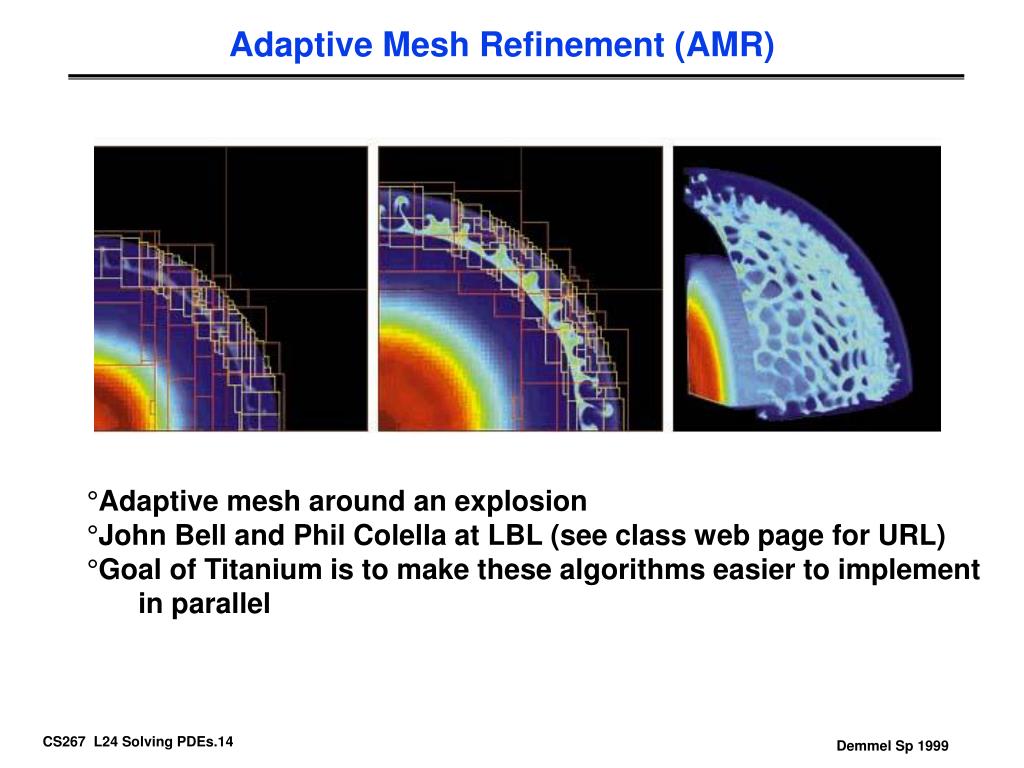 Adaptive Mesh Refinement (AMR)

°Adaptive mesh around an explosion
°John Bell and Phil Colella at LBL (see class web page for URL)
°Goal of Titanium is to make these algorithms easier to implement in parallel

CS267 L24 Solving PDEs.14

Demmel Sp 1999